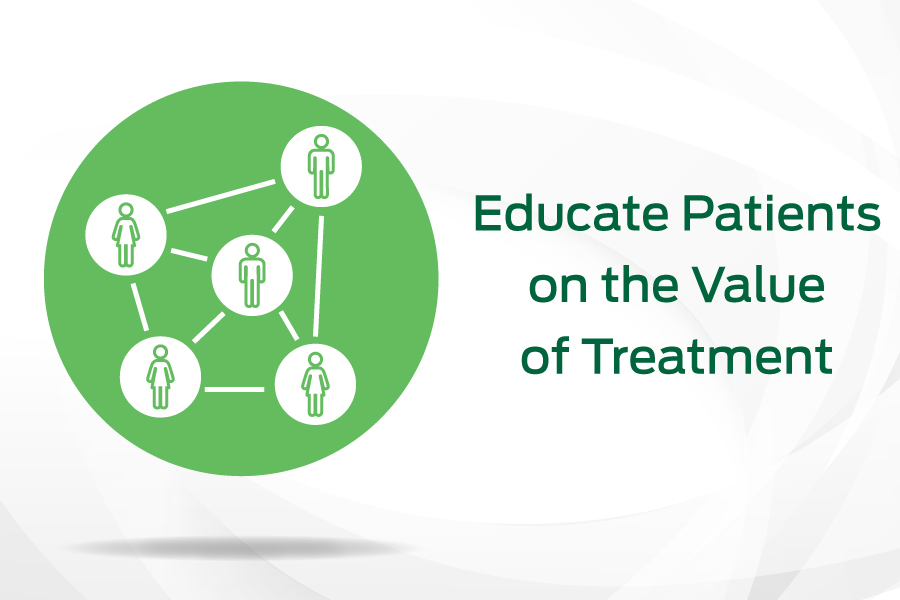 Educate Patients on the Value of Treatment